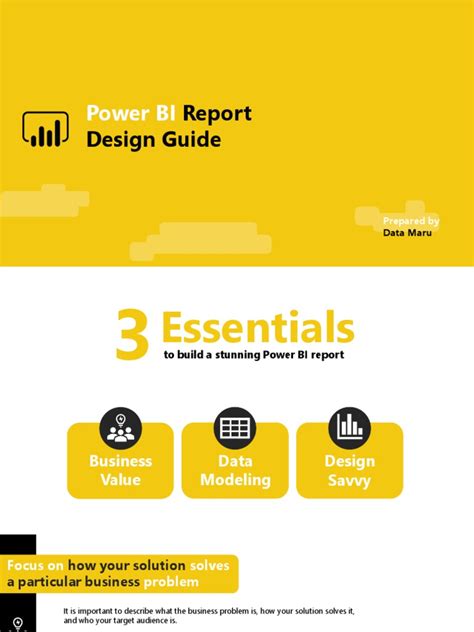 Power BI Report Design Guide

Prepared by
Data Maru

3 Essentials
to build a stunning Power BI report

Business Value

Data Modeling

Design Savvy

Focus on how your solution solves a particular business problem

It is important to describe what the business problem is, how your solution solves it, and who your target audience is.